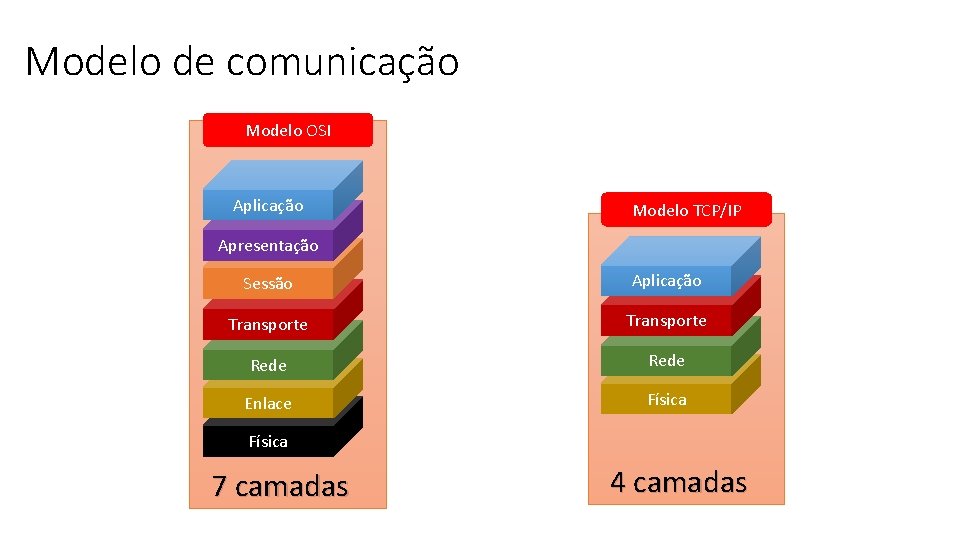 Modelo de comunicação

Modelo OSI

Aplicação
Apresentação
Sessão
Transporte
Rede
Enlace
Física

7 camadas

Modelo TCP/IP

Aplicação
Transporte
Rede
Física

4 camadas